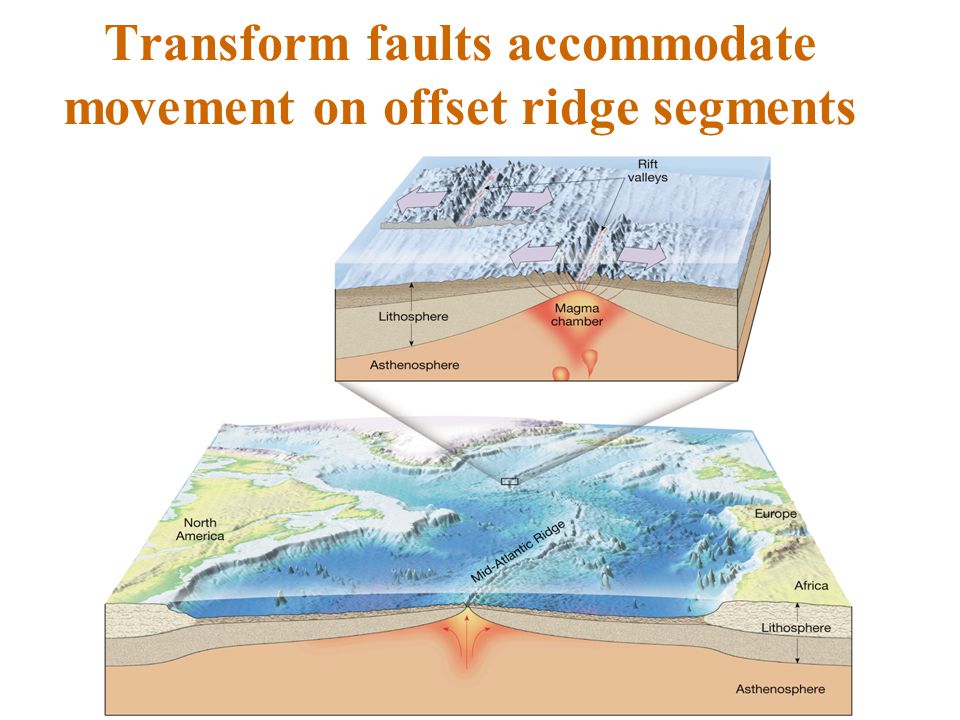 Transform faults accommodate movement on offset ridge segments

Rift valleys

Lithosphere

Magma chamber

Asthenosphere

North America

Mid-Atlantic Ridge

Europe

Africa

Lithosphere

Asthenosphere